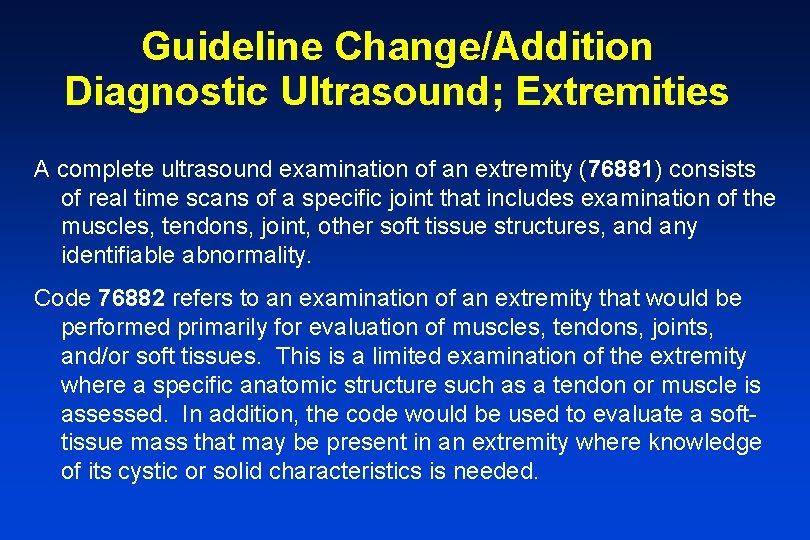 Guideline Change/Addition
Diagnostic Ultrasound; Extremities

A complete ultrasound examination of an extremity (76881) consists of real time scans of a specific joint that includes examination of the muscles, tendons, joint, other soft tissue structures, and any identifiable abnormality.

Code 76882 refers to an examination of an extremity that would be performed primarily for evaluation of muscles, tendons, joints, and/or soft tissues. This is a limited examination of the extremity where a specific anatomic structure such as a tendon or muscle is assessed. In addition, the code would be used to evaluate a soft-tissue mass that may be present in an extremity where knowledge of its cystic or solid characteristics is needed.